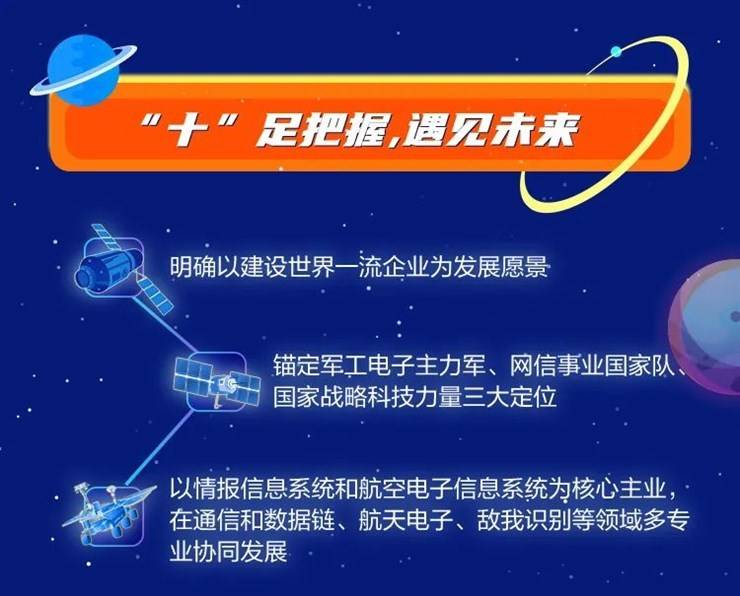 “十”足把握，遇见未来

明确以建设世界一流企业为发展愿景

锚定军工电子主力军、网信事业国家队、国家战略科技力量三大定位

以情报信息系统和航空电子信息系统为核心主业，在通信和数据链、航天电子、敌我识别等领域多专业协同发展